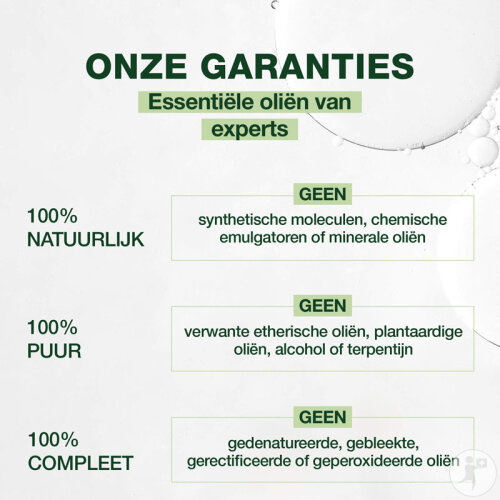 ONZE GARANTIES

Essentiële oliën van experts

100% NATUURLIJK

GEEN

synthetische moleculen, chemische emulgatoren of minerale oliën

100% PUUR

GEEN

verwante etherische oliën, plantaardige oliën, alcohol of terpentijn

100% COMPLEET

GEEN

gedenatureerde, gebleekte, gerectificeerde of geperoxideerde oliën